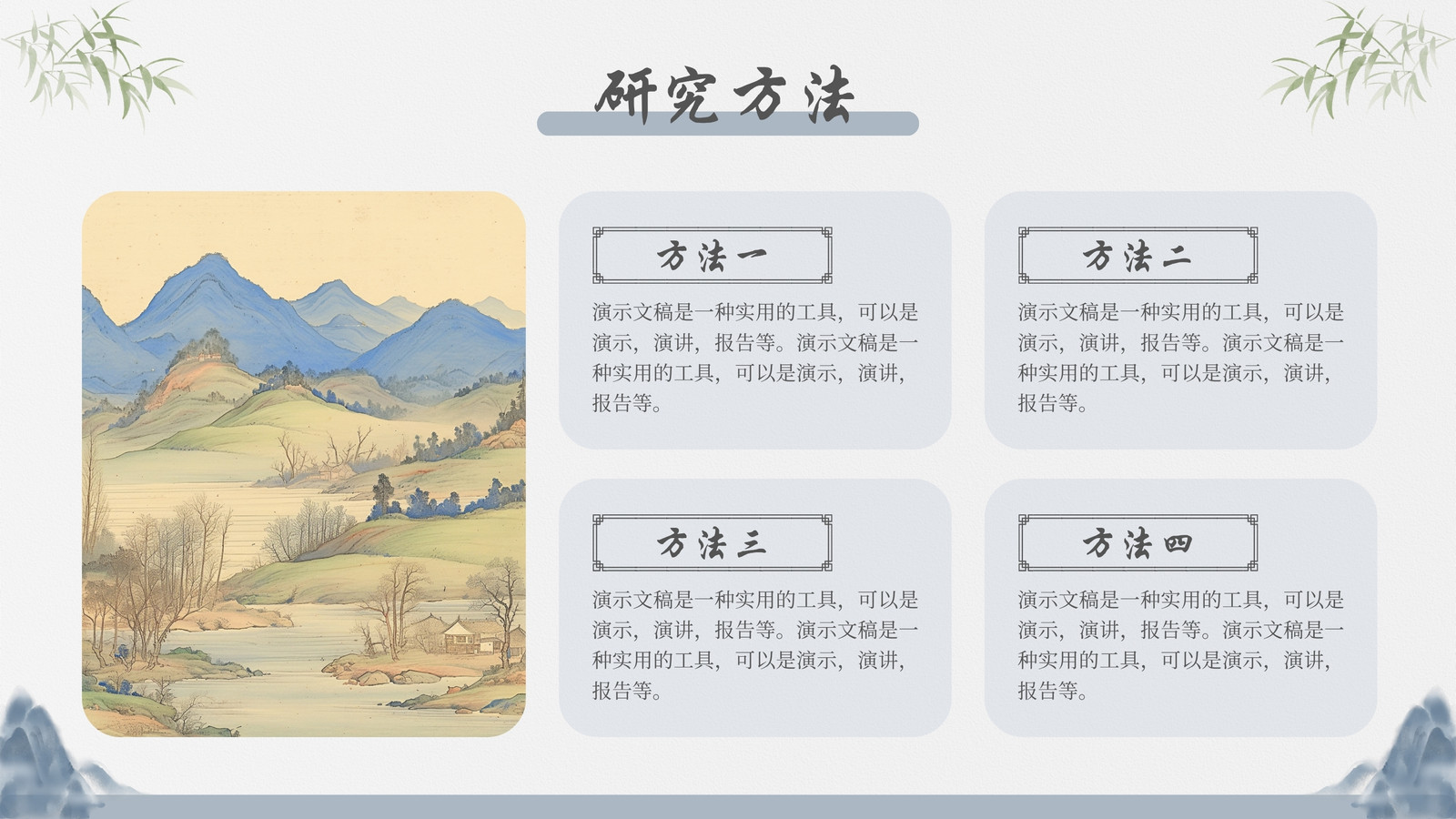 研究方法

方法一

演示文稿是一种实用的工具，可以是演示，演讲，报告等。演示文稿是一种实用的工具，可以是演示，演讲，报告等。

方法二

演示文稿是一种实用的工具，可以是演示，演讲，报告等。演示文稿是一种实用的工具，可以是演示，演讲，报告等。

方法三

演示文稿是一种实用的工具，可以是演示，演讲，报告等。演示文稿是一种实用的工具，可以是演示，演讲，报告等。

方法四

演示文稿是一种实用的工具，可以是演示，演讲，报告等。演示文稿是一种实用的工具，可以是演示，演讲，报告等。